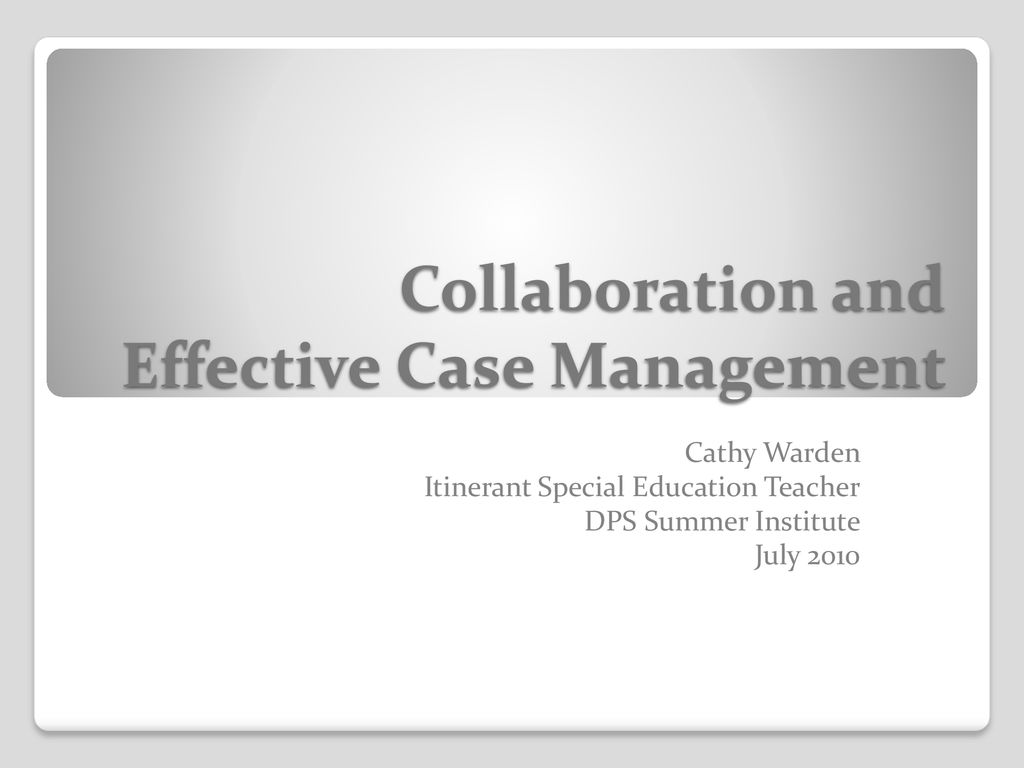 Collaboration and Effective Case Management

Cathy Warden
Itinerant Special Education Teacher
DPS Summer Institute
July 2010